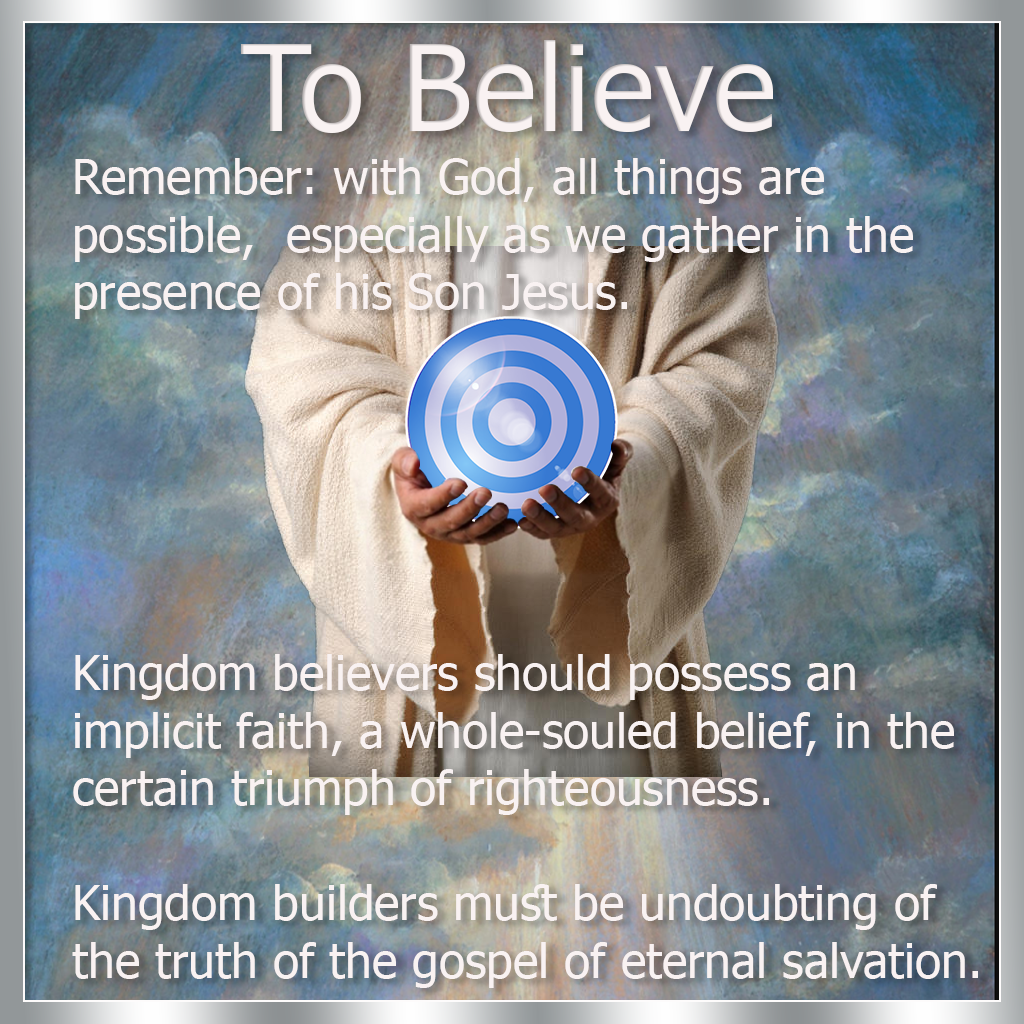 To Believe

Remember: with God, all things are possible, especially as we gather in the presence of his Son Jesus.

Kingdom believers should possess an implicit faith, a whole-souled belief, in the certain triumph of righteousness.

Kingdom builders must be undoubting of the truth of the gospel of eternal salvation.